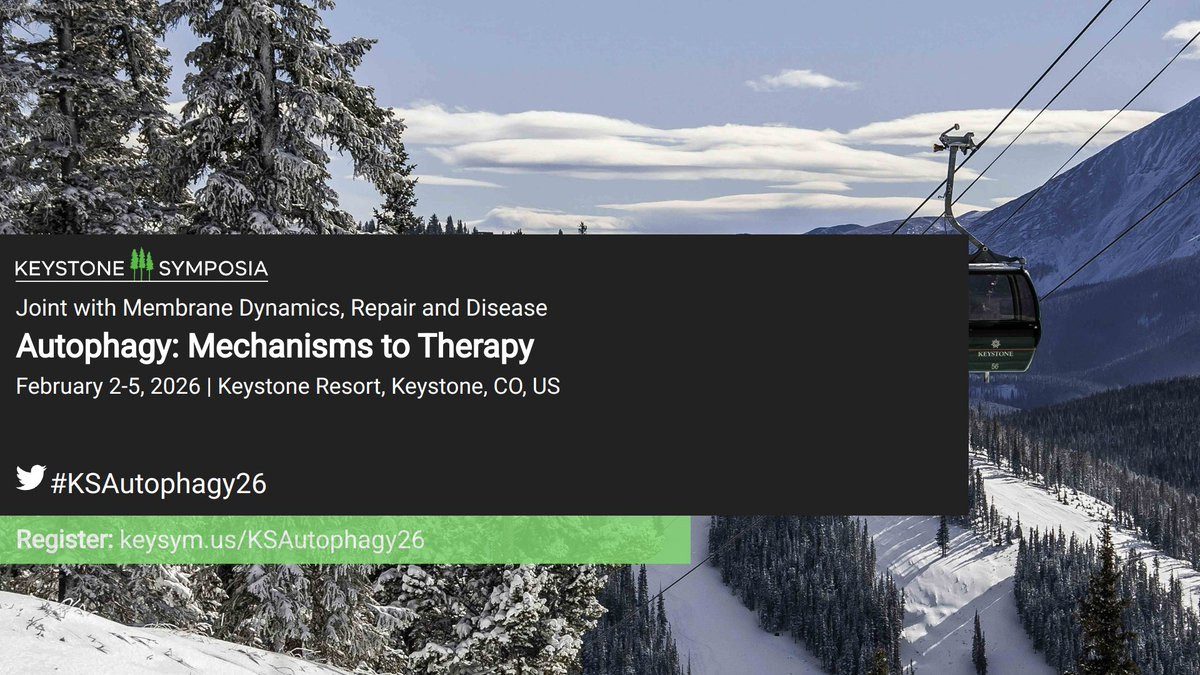 KEYSTONE SYMPOSIA

Joint with Membrane Dynamics, Repair and Disease

Autophagy: Mechanisms to Therapy

February 2-5, 2026 | Keystone Resort, Keystone, CO, US

#KSAutophagy26

Register: keysym.us/KSAutophagy26

KEYSTONE

56